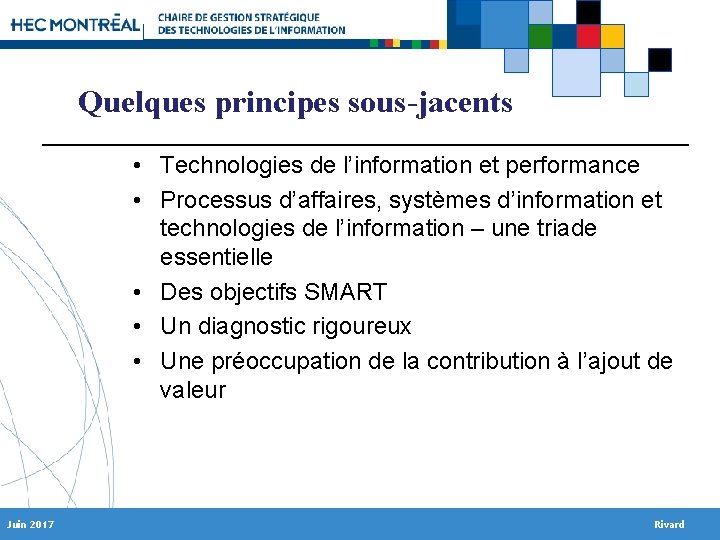 HEC MONTRĒAL CHAIRE DE GESTION STRATÉGIQUE DES TECHNOLOGIES DE L'INFORMATION

Quelques principes sous-jacents

• Technologies de l'information et performance
• Processus d'affaires, systèmes d'information et technologies de l'information – une triade essentielle
• Des objectifs SMART
• Un diagnostic rigoureux
• Une préoccupation de la contribution à l'ajout de valeur

Juin 2017

Rivard